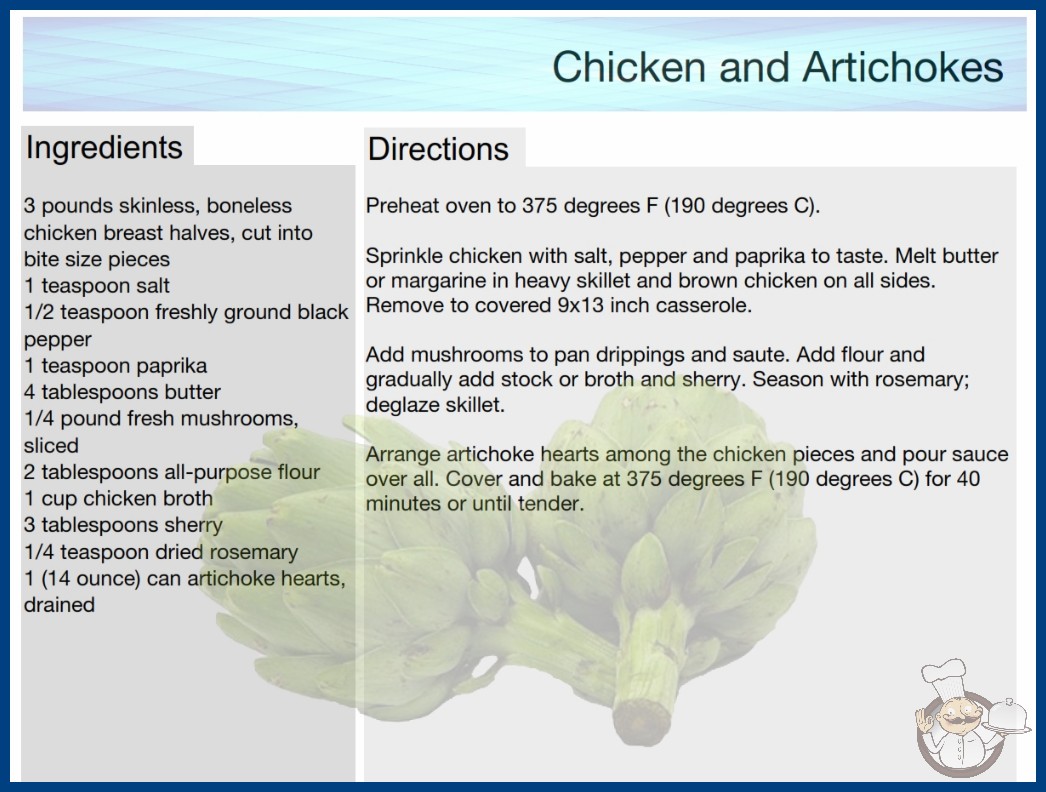 Chicken and Artichokes

Ingredients

3 pounds skinless, boneless chicken breast halves, cut into bite size pieces
1 teaspoon salt
1/2 teaspoon freshly ground black pepper
1 teaspoon paprika
4 tablespoons butter
1/4 pound fresh mushrooms, sliced
2 tablespoons all-purpose flour
1 cup chicken broth
3 tablespoons sherry
1/4 teaspoon dried rosemary
1 (14 ounce) can artichoke hearts, drained

Directions

Preheat oven to 375 degrees F (190 degrees C).

Sprinkle chicken with salt, pepper and paprika to taste. Melt butter or margarine in heavy skillet and brown chicken on all sides. Remove to covered 9x13 inch casserole.

Add mushrooms to pan drippings and saute. Add flour and gradually add stock or broth and sherry. Season with rosemary; deglaze skillet.

Arrange artichoke hearts among the chicken pieces and pour sauce over all. Cover and bake at 375 degrees F (190 degrees C) for 40 minutes or until tender.